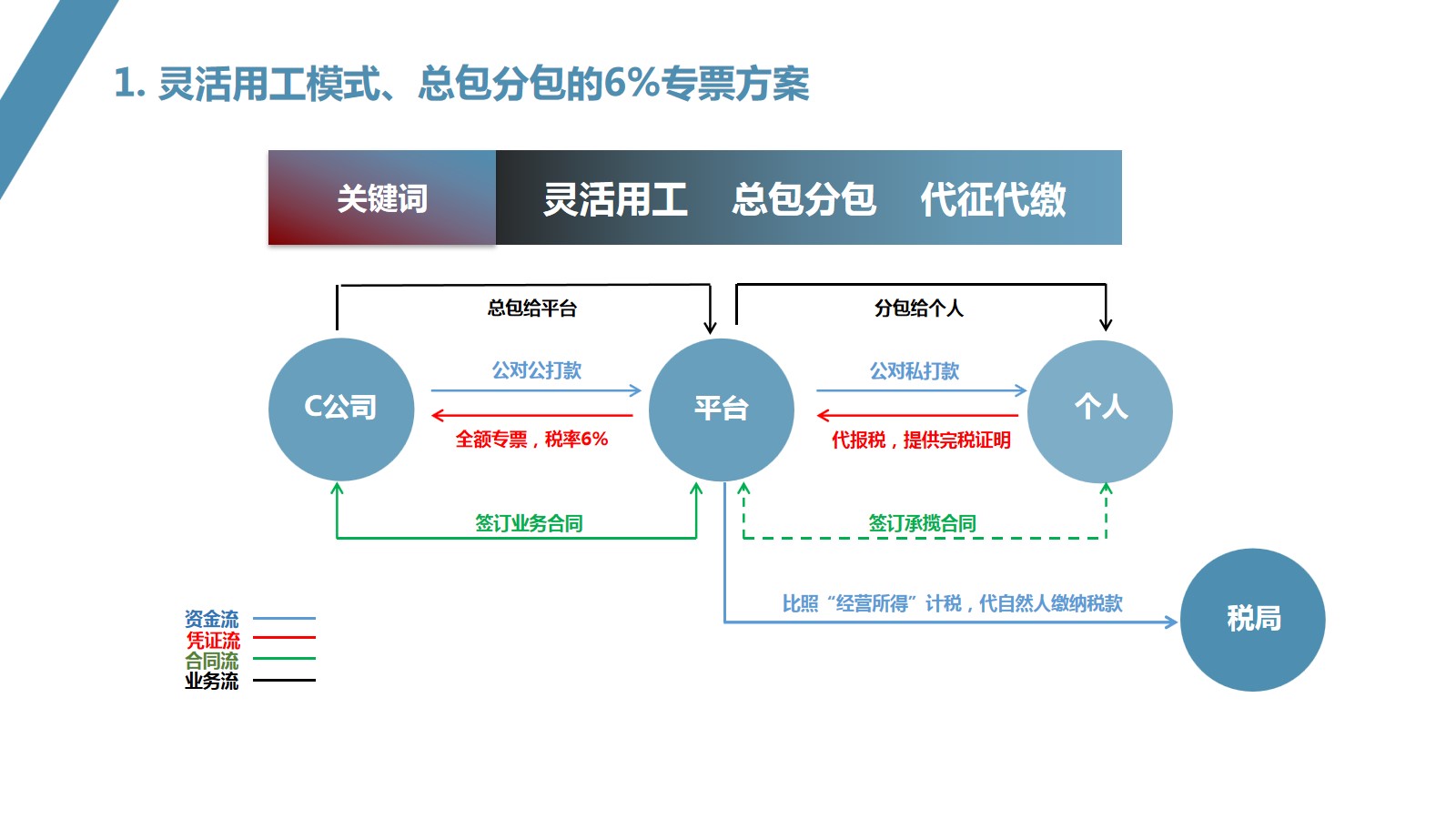 1. 灵活用工模式、总包分包的6%专票方案

关键词

灵活用工 总包分包 代征代缴

总包给平台

分包给个人

C公司

公对公打款

全额专票，税率6%

平台

公对私打款

代报税，提供完税证明

个人

签订业务合同

签订承揽合同

比照“经营所得”计税，代自然人缴纳税款

税局

资金流
凭证流
合同流
业务流